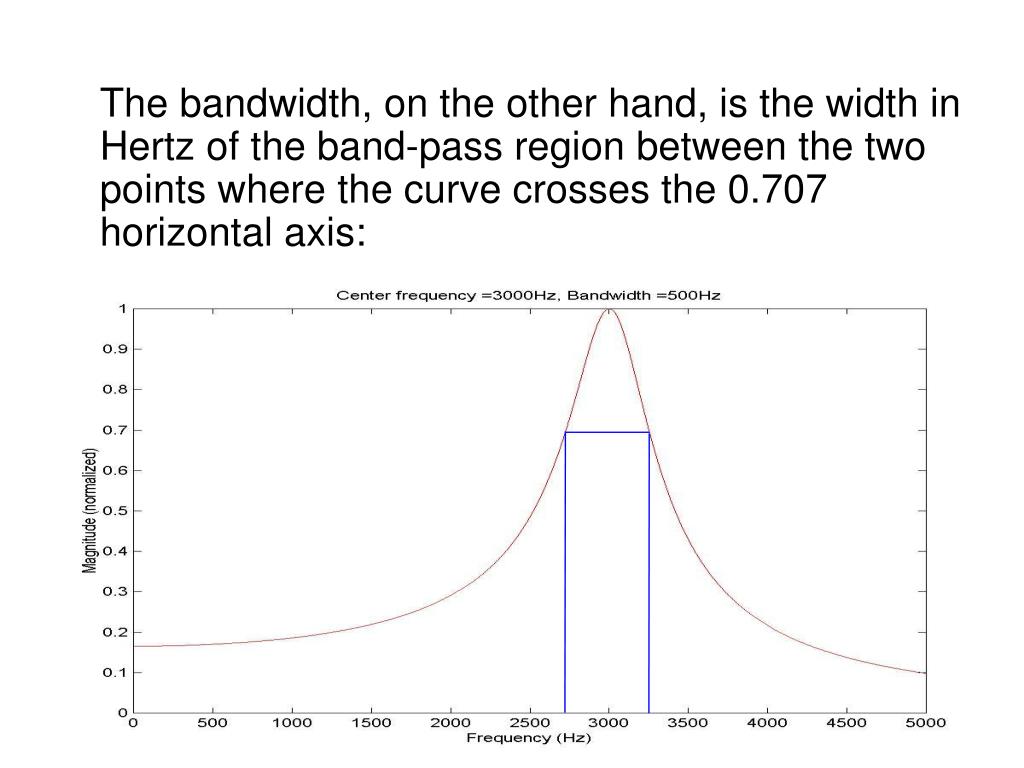 The bandwidth, on the other hand, is the width in Hertz of the band-pass region between the two points where the curve crosses the 0.707 horizontal axis:

Center frequency =3000Hz, Bandwidth =500Hz

Magnitude (normalized)

1
0.9
0.8
0.7
0.6
0.5
0.4
0.3
0.2
0.1
0

0 500 1000 1500 2000 2500 3000 3500 4000 4500 5000

Frequency (Hz)